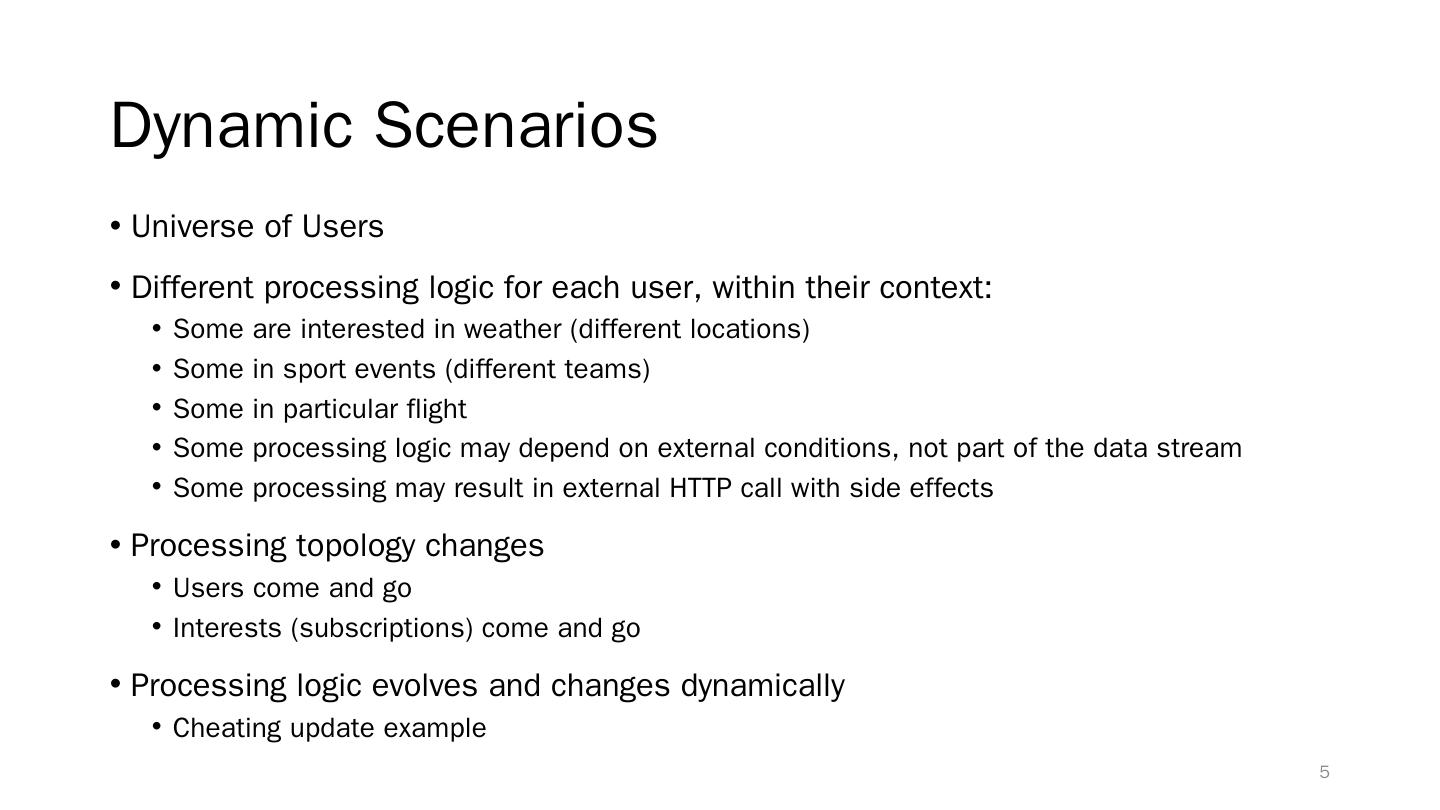 Dynamic Scenarios

• Universe of Users

• Different processing logic for each user, within their context:
  • Some are interested in weather (different locations)
  • Some in sport events (different teams)
  • Some in particular flight
  • Some processing logic may depend on external conditions, not part of the data stream
  • Some processing may result in external HTTP call with side effects

• Processing topology changes
  • Users come and go
  • Interests (subscriptions) come and go

• Processing logic evolves and changes dynamically
  • Cheating update example

5